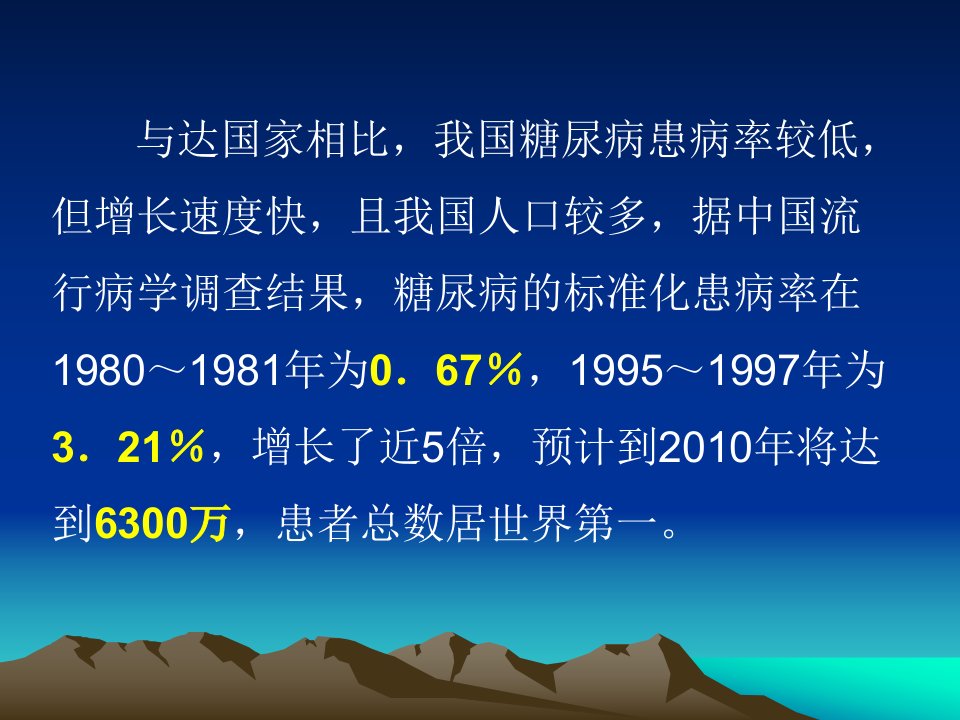 与达国家相比，我国糖尿病患病率较低，但增长速度快，且我国人口较多，据中国流行病学调查结果，糖尿病的标准化患病率在1980～1981年为0．67％，1995～1997年为3．21％，增长了近5倍，预计到2010年将达到6300万，患者总数居世界第一。